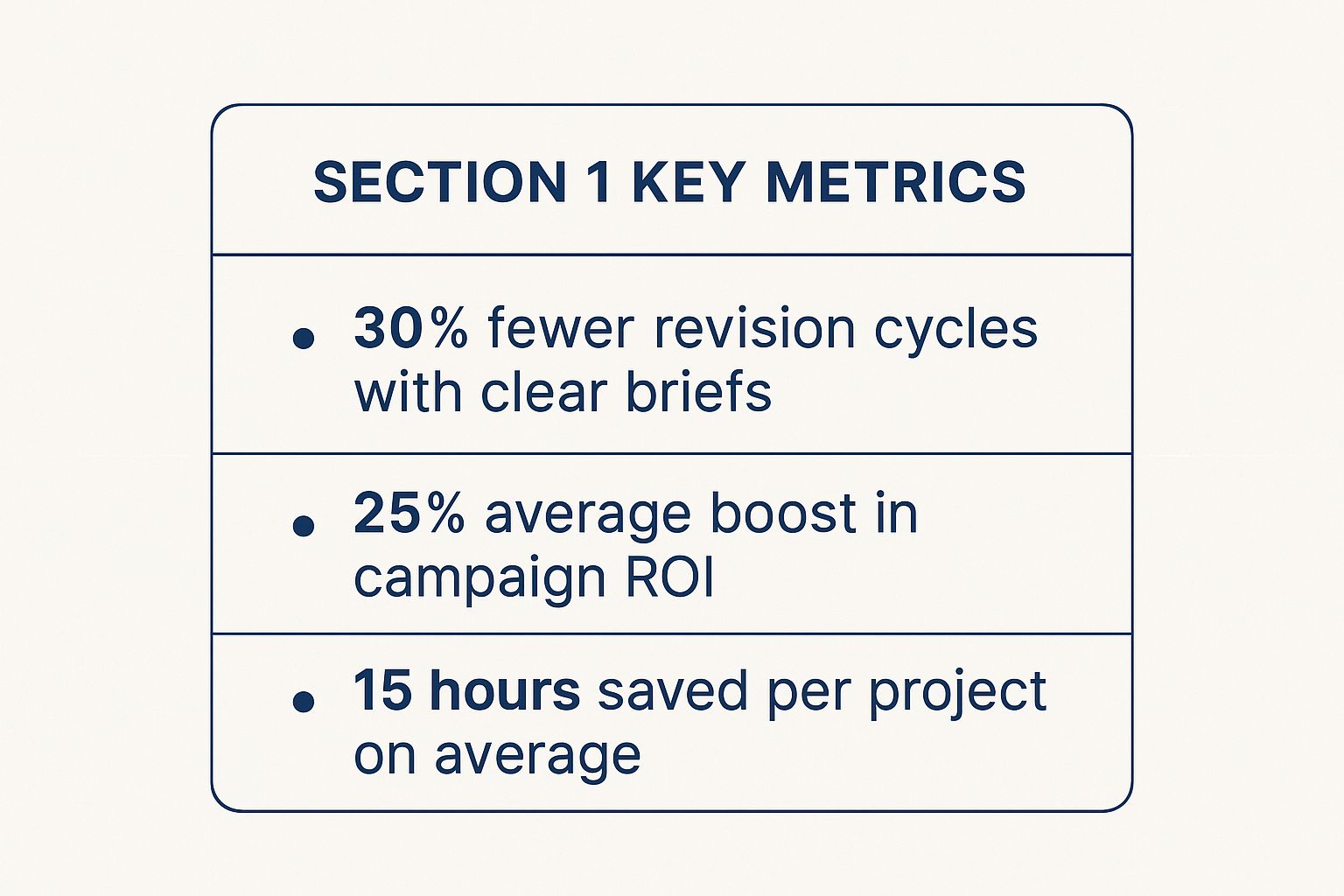 SECTION 1 KEY METRICS

• 30% fewer revision cycles with clear briefs

• 25% average boost in campaign ROI

• 15 hours saved per project on average